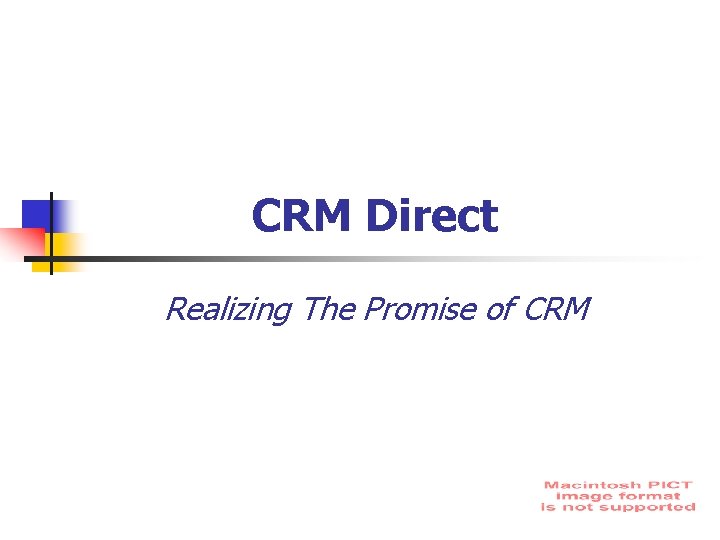 CRM Direct

Realizing The Promise of CRM

Macintosh PICT image format is not supported